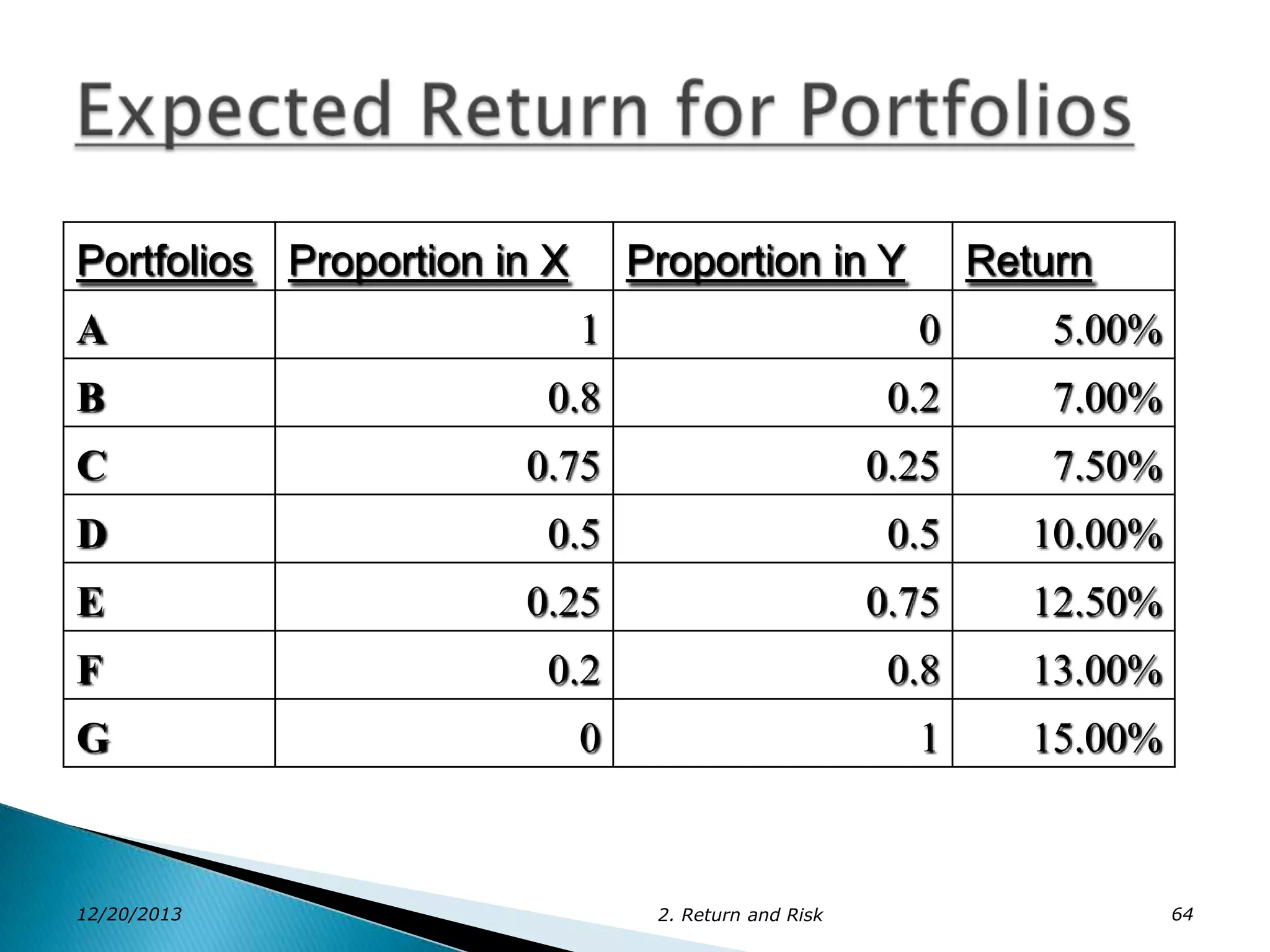 Expected Return for Portfolios

| Portfolios | Proportion in X | Proportion in Y | Return |
|---|---|---|---|
| A | 1 | 0 | 5.00% |
| B | 0.8 | 0.2 | 7.00% |
| C | 0.75 | 0.25 | 7.50% |
| D | 0.5 | 0.5 | 10.00% |
| E | 0.25 | 0.75 | 12.50% |
| F | 0.2 | 0.8 | 13.00% |
| G | 0 | 1 | 15.00% |

12/20/2013

2. Return and Risk

64